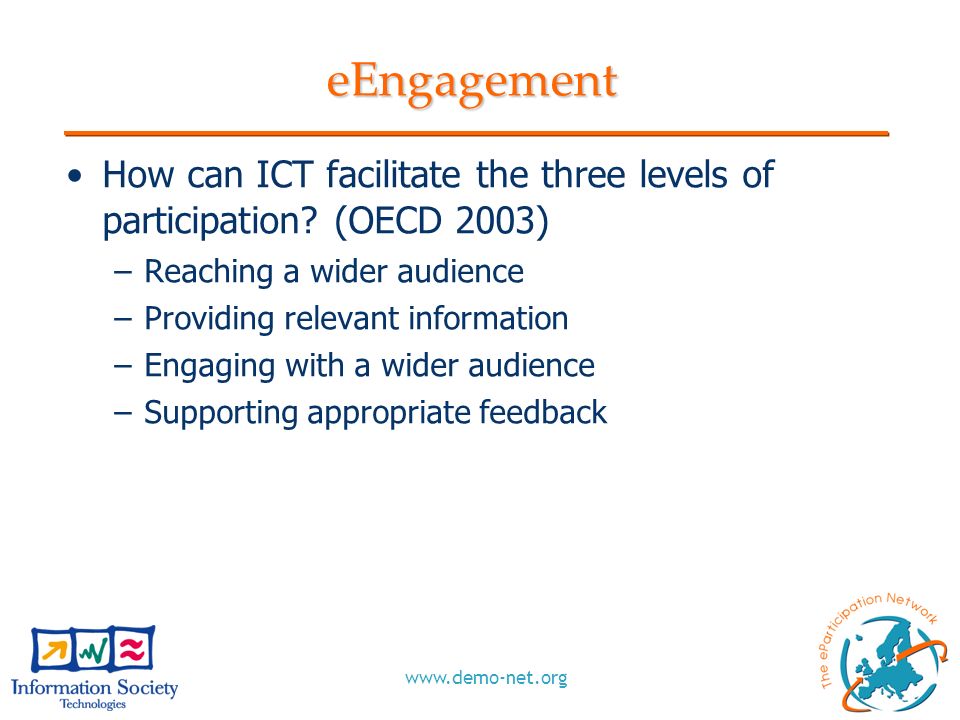 eEngagement

• How can ICT facilitate the three levels of participation? (OECD 2003)
– Reaching a wider audience
– Providing relevant information
– Engaging with a wider audience
– Supporting appropriate feedback

Information Society Technologies

www.demo-net.org

The eParticipation Network